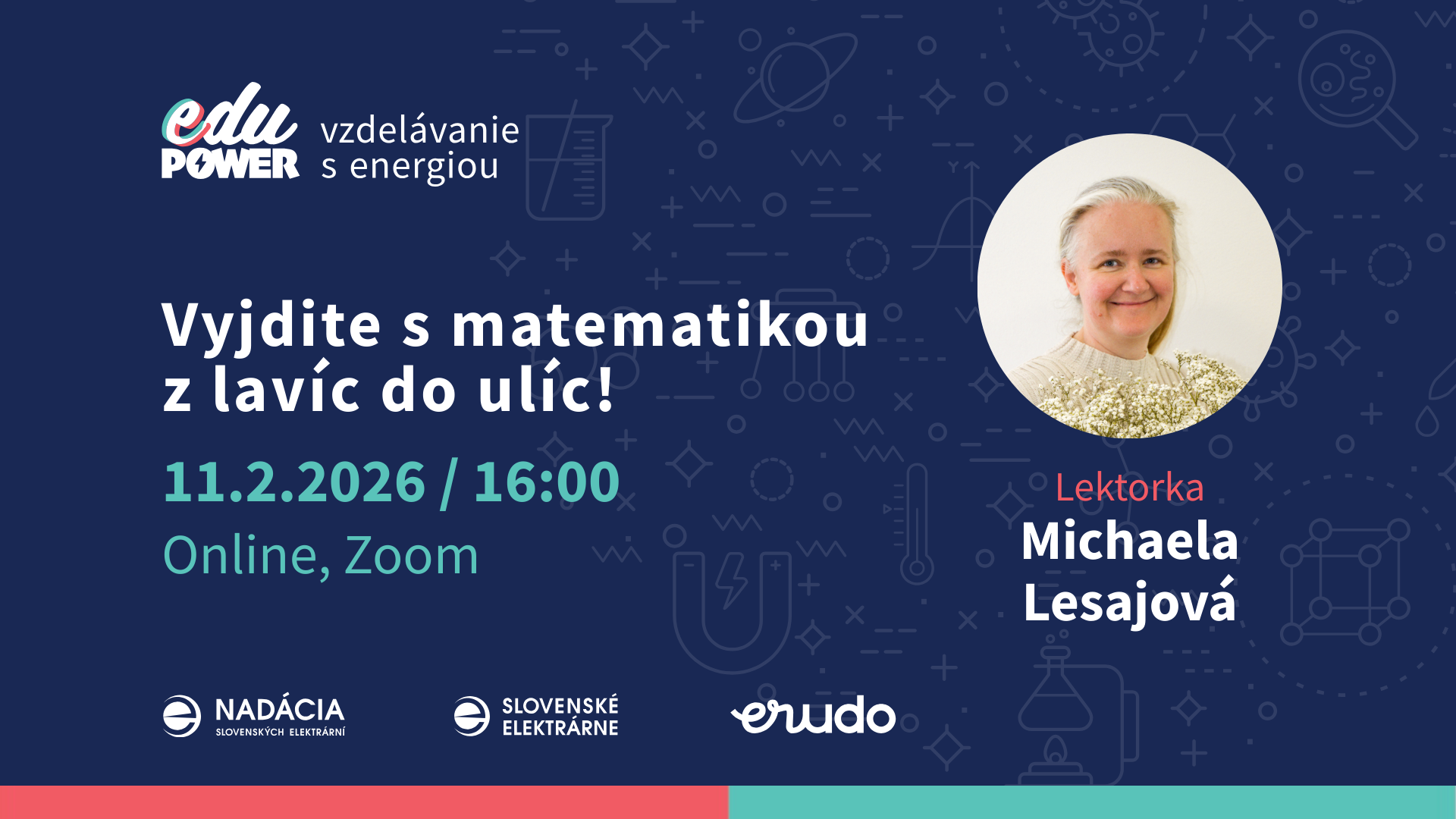 edu POWER vzdelávanie s energiou

Vyjdite s matematikou z lavíc do ulíc!

11.2.2026 / 16:00

Online, Zoom

Lektorka
Michaela Lesajová

NADÁCIA SLOVENSKÝCH ELEKTRÁRNÍ

SLOVENSKÉ ELEKTRÁRNE

erudo